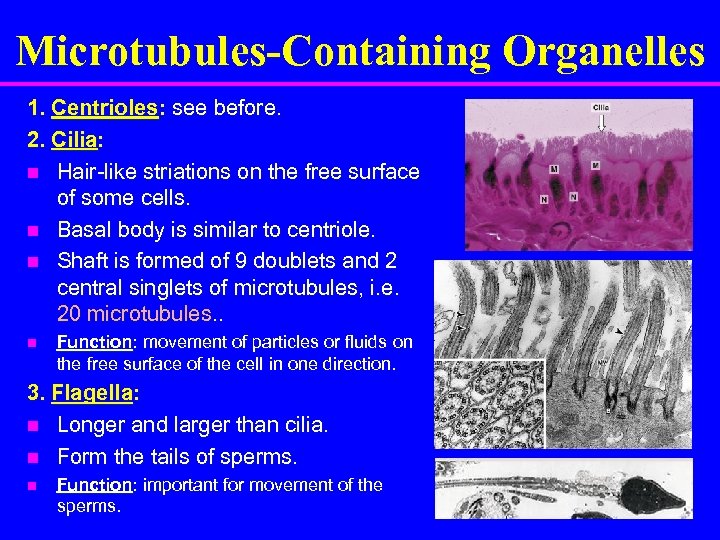 Microtubules-Containing Organelles

1. Centrioles: see before.

2. Cilia:

- Hair-like striations on the free surface of some cells.
- Basal body is similar to centriole.
- Shaft is formed of 9 doublets and 2 central singlets of microtubules, i.e. 20 microtubules..
- Function: movement of particles or fluids on the free surface of the cell in one direction.

3. Flagella:

- Longer and larger than cilia.
- Form the tails of sperms.
- Function: important for movement of the sperms.

Cilia
M
M
N
N